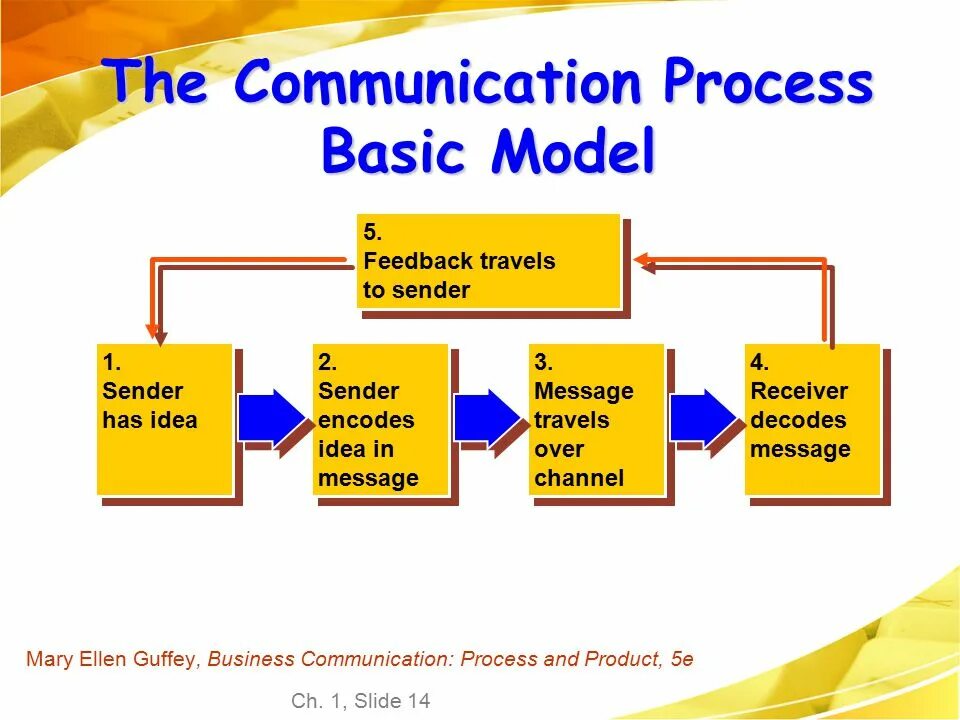 The Communication Process Basic Model

5.
Feedback travels to sender

1.
Sender has idea

2.
Sender encodes idea in message

3.
Message travels over channel

4.
Receiver decodes message

Mary Ellen Guffey, Business Communication: Process and Product, 5e

Ch. 1, Slide 14